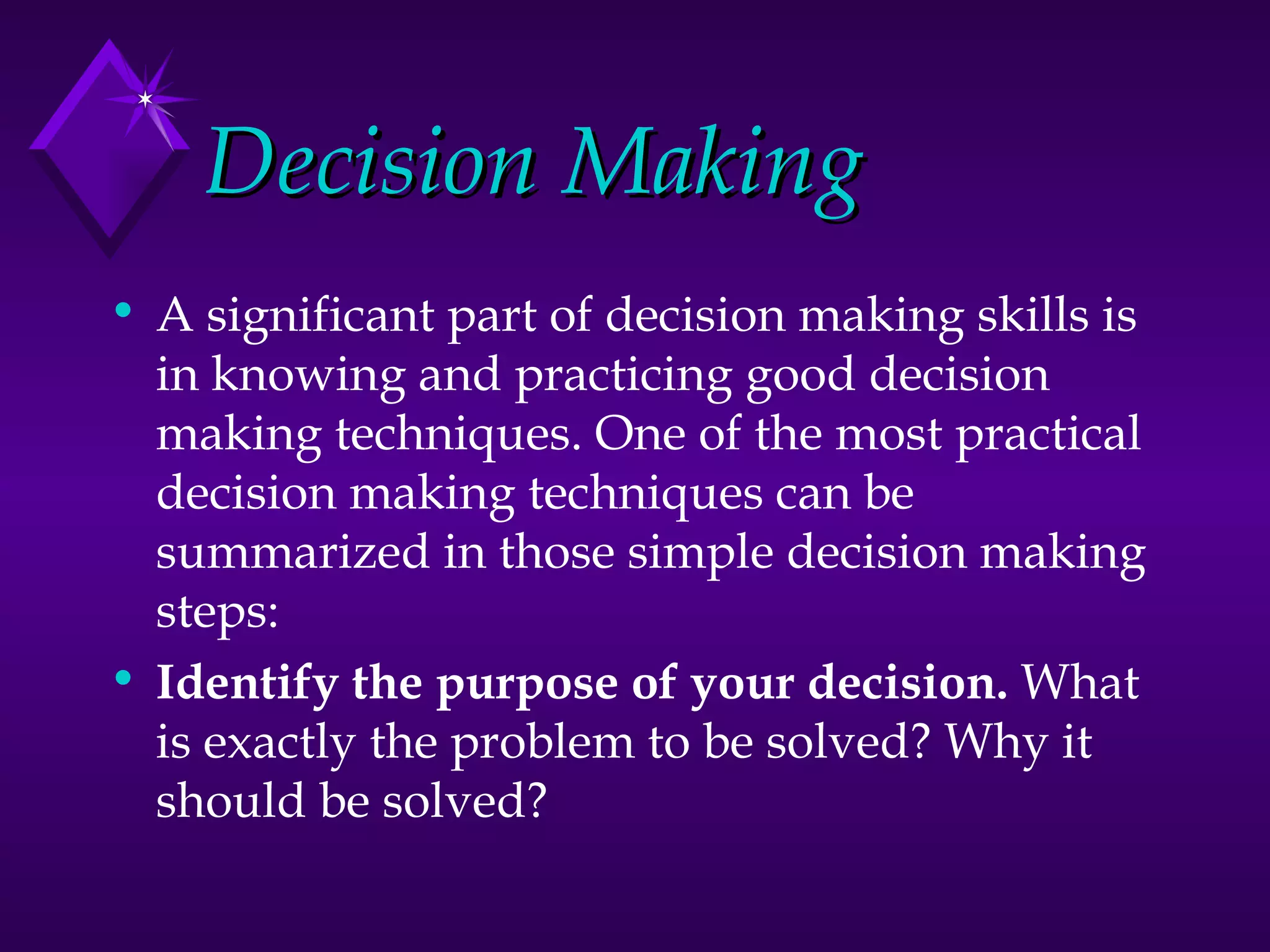 Decision Making

• A significant part of decision making skills is in knowing and practicing good decision making techniques. One of the most practical decision making techniques can be summarized in those simple decision making steps:

• Identify the purpose of your decision. What is exactly the problem to be solved? Why it should be solved?